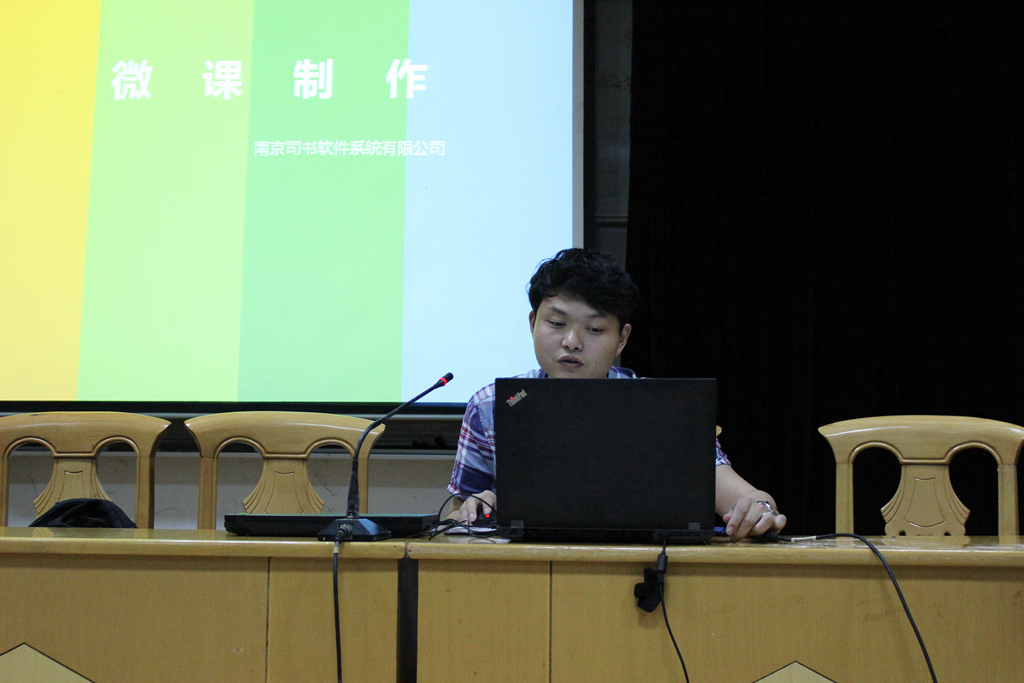 微 课 制 作

南京司书软件系统有限公司

ThinkPad